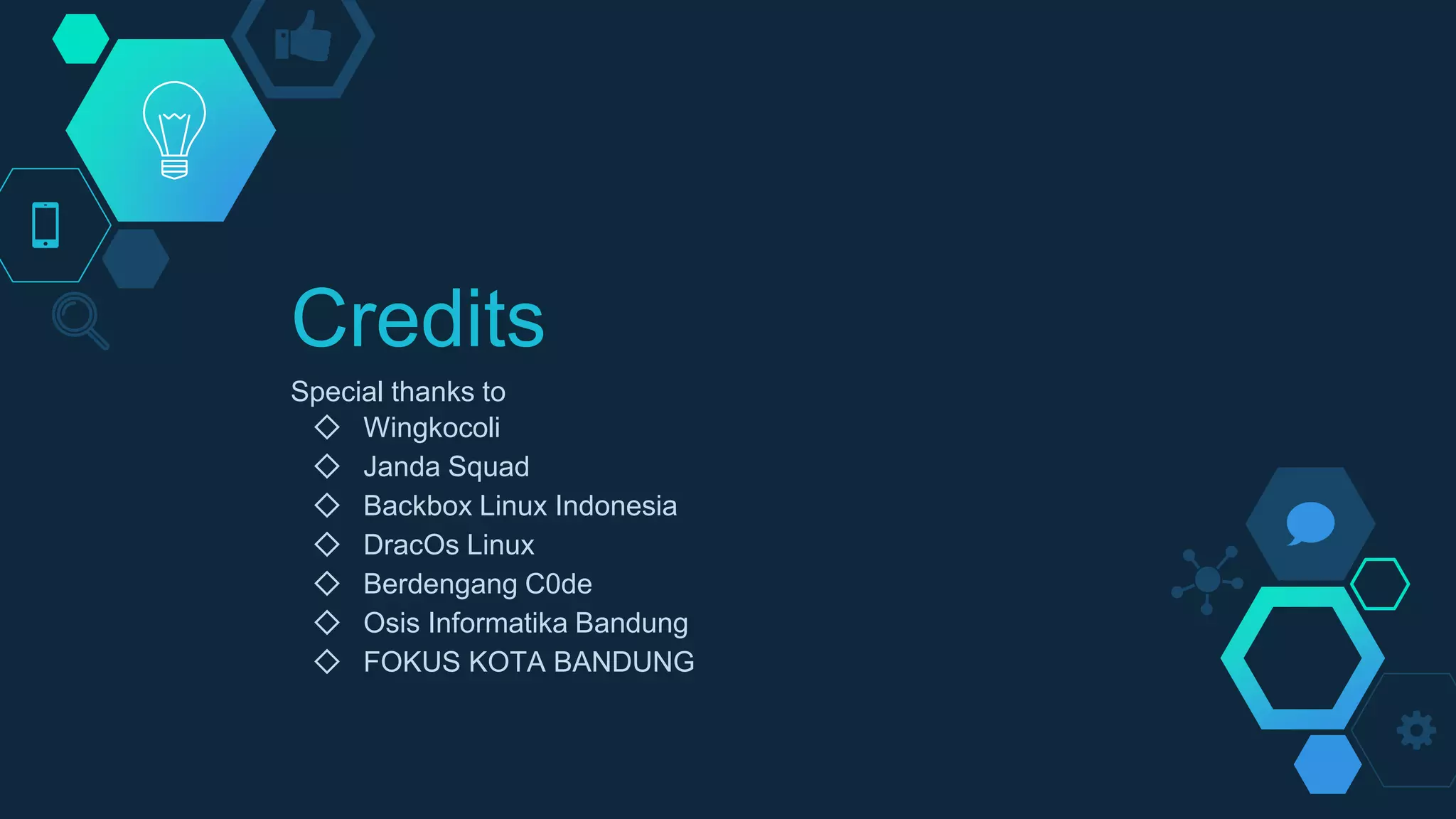 Credits

Special thanks to

◇ Wingkocoli
◇ Janda Squad
◇ Backbox Linux Indonesia
◇ DracOs Linux
◇ Berdengang C0de
◇ Osis Informatika Bandung
◇ FOKUS KOTA BANDUNG